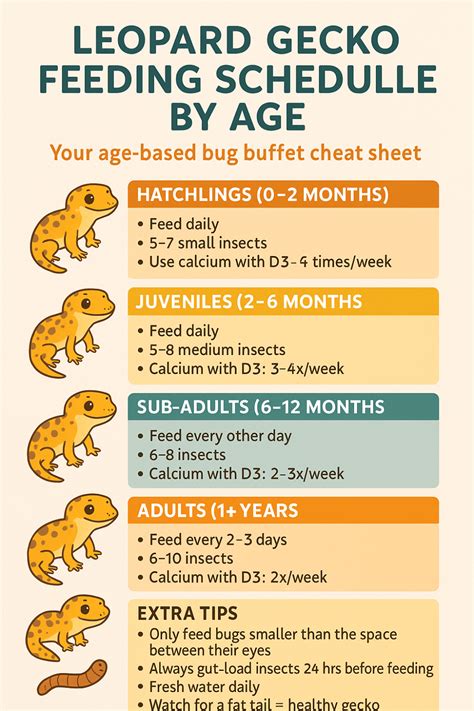 LEOPARD GECKO FEEDING SCHEDULLE BY AGE

Your age-based bug buffet cheat sheet

HATCHLINGS (0–2 MONTHS)

• Feed daily
• 5–7 small insects
• Use calcium with D3- 4 times/week

JUVENILES (2–6 MONTHS

• Feed daily
• 5–8 medium insects
• Calcium with D3: 3–4x/week

SUB-ADULTS (6–12 MONTHS

• Feed every other day
• 6–8 insects
• Calcium with D3: 2–3x/week

ADULTS (1+ YEARS

• Feed every 2–3 days
• 6–10 insects
• Calcium with D3: 2x/week

EXTRA TIPS

• Only feed bugs smaller than the space between their eyes
• Always gut-load insects 24 hrs before feeding
• Fresh water daily
• Watch for a fat tail = healthy gecko